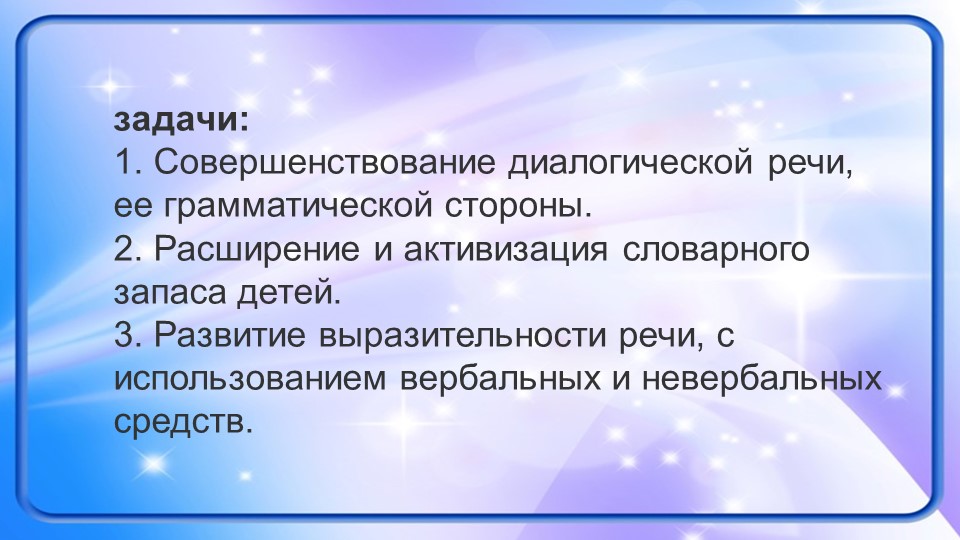 задачи:
1. Совершенствование диалогической речи, ее грамматической стороны.
2. Расширение и активизация словарного запаса детей.
3. Развитие выразительности речи, с использованием вербальных и невербальных средств.